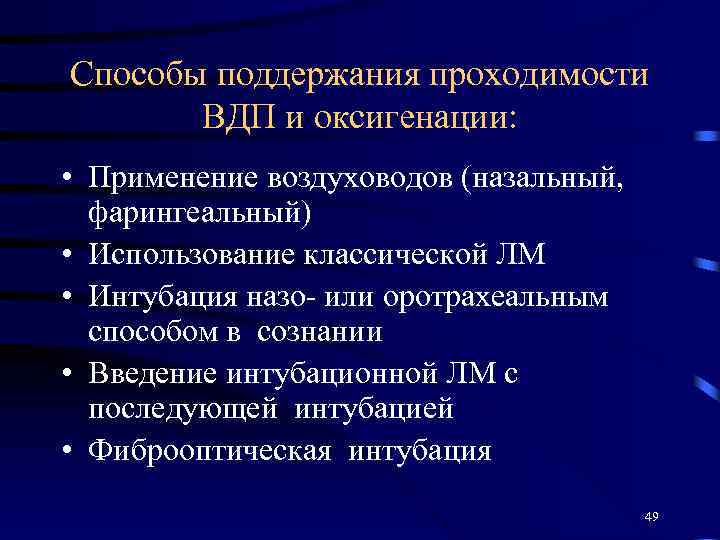 Способы поддержания проходимости ВДП и оксигенации:

• Применение воздуховодов (назальный, фарингеальный)
• Использование классической ЛМ
• Интубация назо- или оротрахеальным способом в сознании
• Введение интубационной ЛМ с последующей интубацией
• Фиброоптическая интубация

49